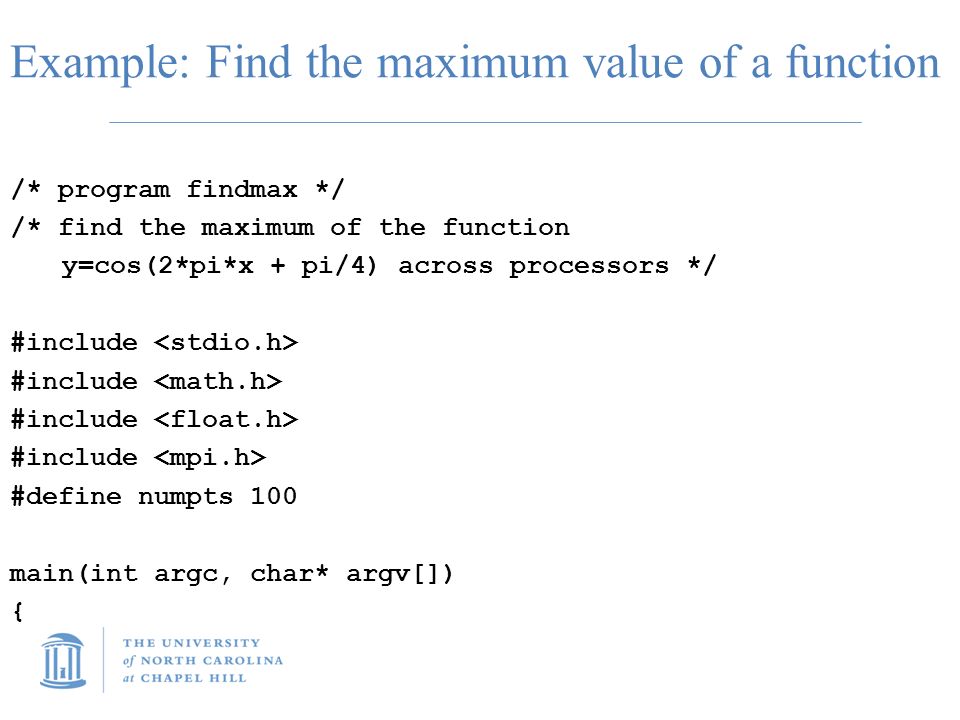 Example: Find the maximum value of a function

/* program findmax */
/* find the maximum of the function
   y=cos(2*pi*x + pi/4) across processors */

#include <stdio.h>
#include <math.h>
#include <float.h>
#include <mpi.h>
#define numpts 100

main(int argc, char* argv[])
{

THE UNIVERSITY
of NORTH CAROLINA
at CHAPEL HILL